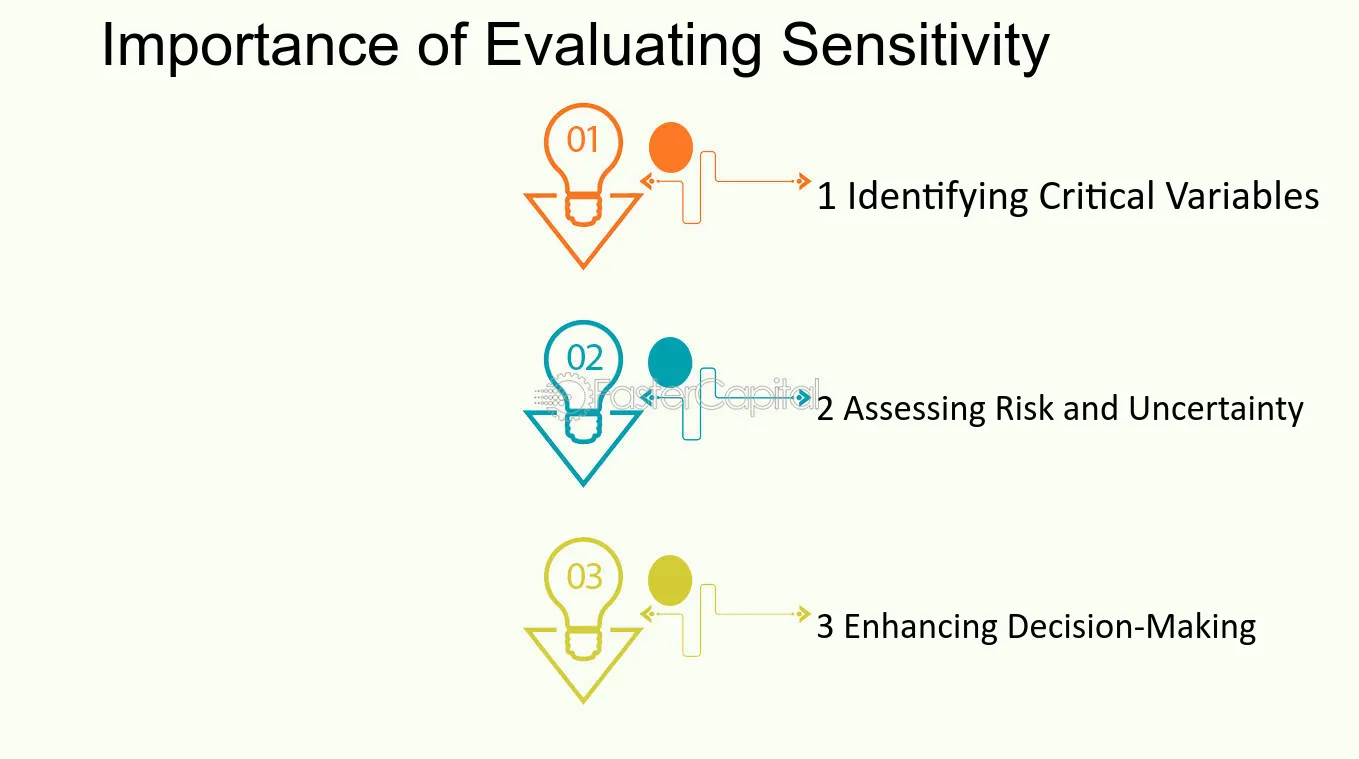 Importance of Evaluating Sensitivity

01

1 Identifying Critical Variables

02

2 Assessing Risk and Uncertainty

03

3 Enhancing Decision-Making

FasterCapital